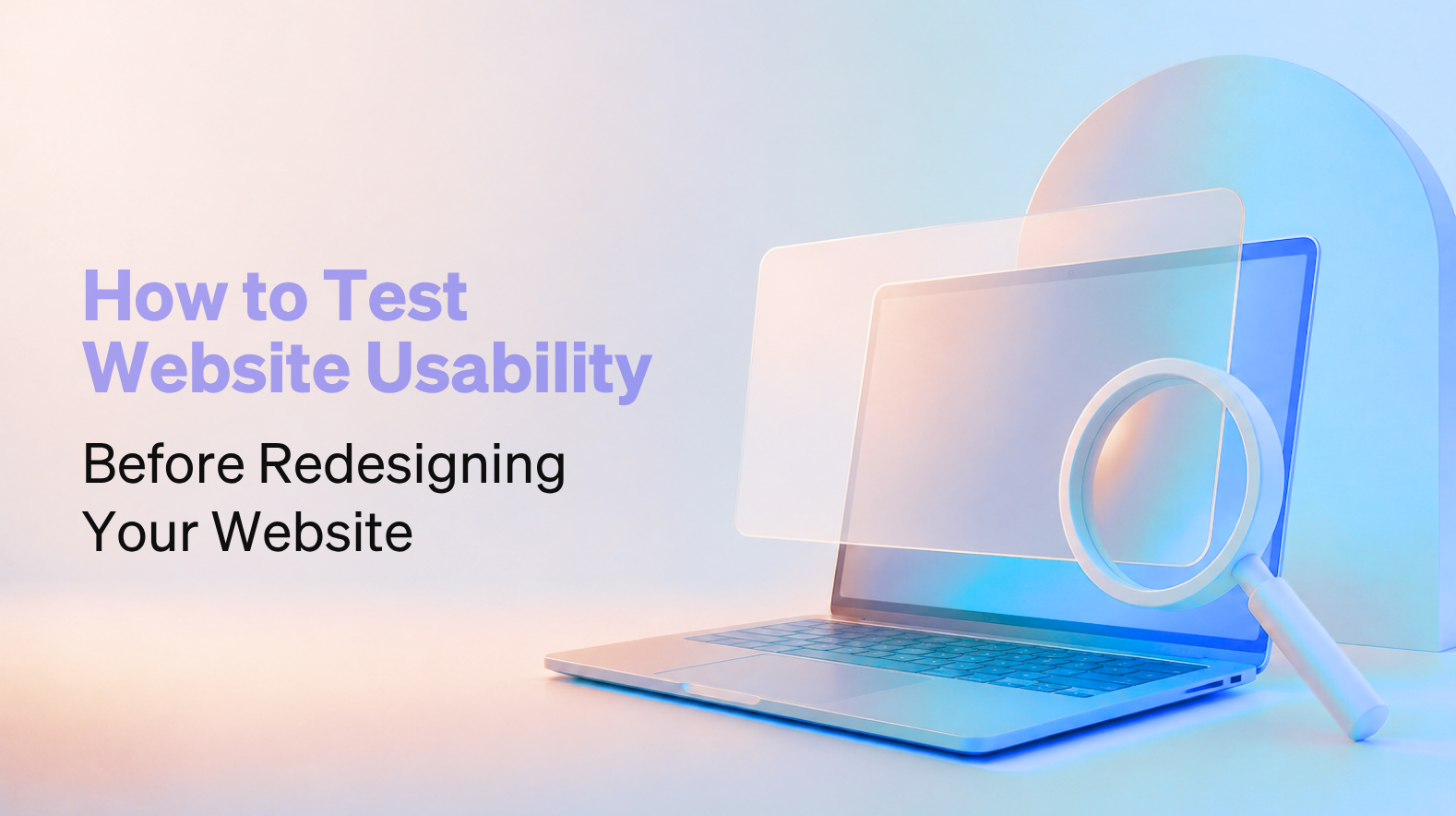 How to Test
Website Usability

Before Redesigning
Your Website